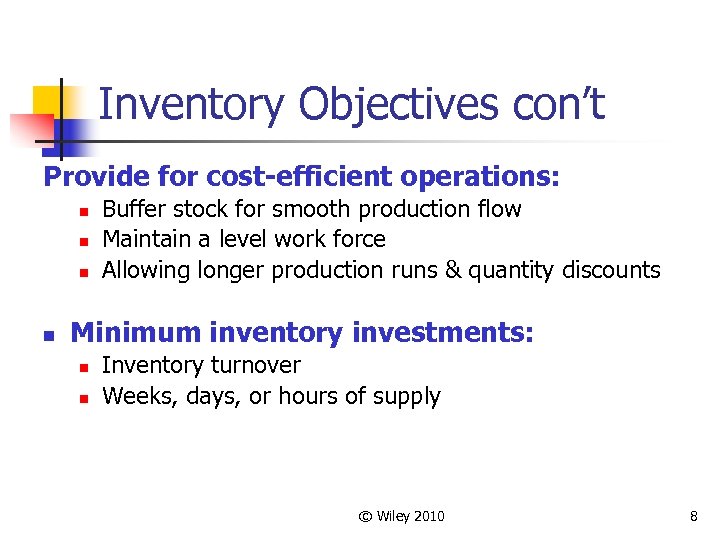 Inventory Objectives con't

Provide for cost-efficient operations:

- Buffer stock for smooth production flow
- Maintain a level work force
- Allowing longer production runs & quantity discounts

- Minimum inventory investments:
  - Inventory turnover
  - Weeks, days, or hours of supply

© Wiley 2010

8